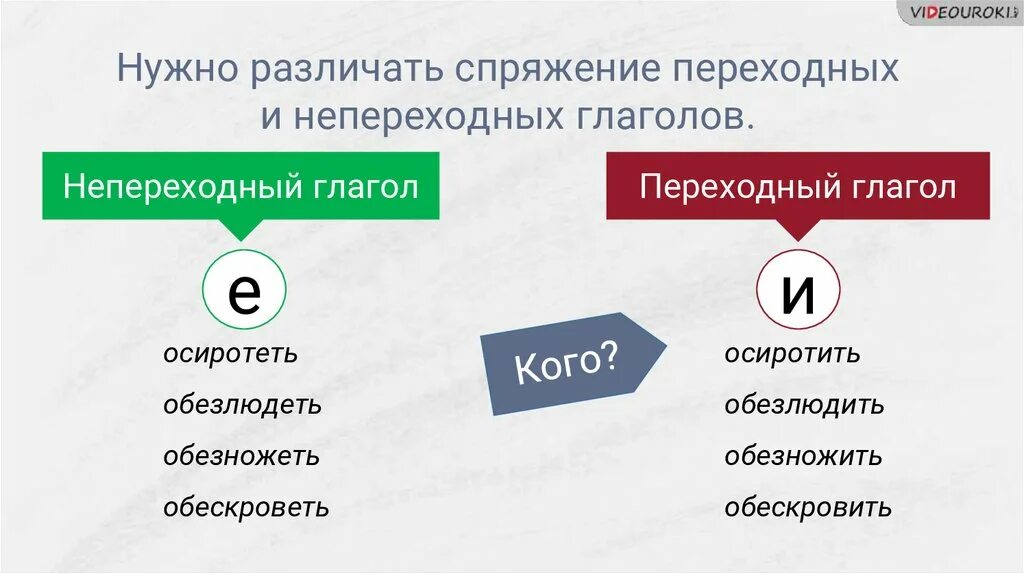 VIDEOUROKI

Нужно различать спряжение переходных и непереходных глаголов.

Непереходный глагол

е

осиротеть

обезлюдеть

обезножеть

обескроветь

Кого?

Переходный глагол

и

осиротить

обезлюдить

обезножить

обескровить